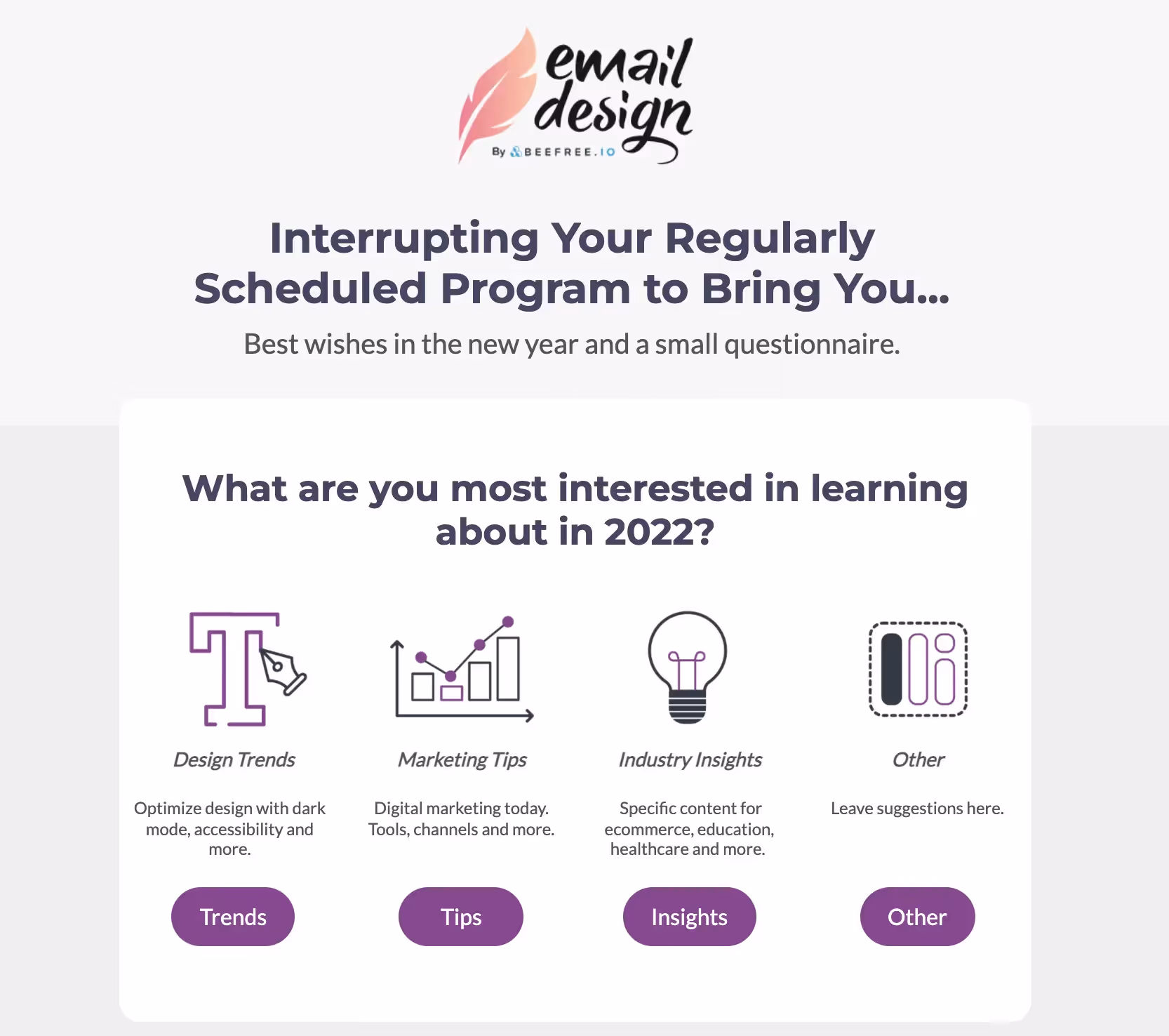 email design
By BEEFREE.IO

Interrupting Your Regularly Scheduled Program to Bring You...

Best wishes in the new year and a small questionnaire.

What are you most interested in learning about in 2022?

Design Trends

Optimize design with dark mode, accessibility and more.

Trends

Marketing Tips

Digital marketing today. Tools, channels and more.

Tips

Industry Insights

Specific content for ecommerce, education, healthcare and more.

Insights

Other

Leave suggestions here.

Other